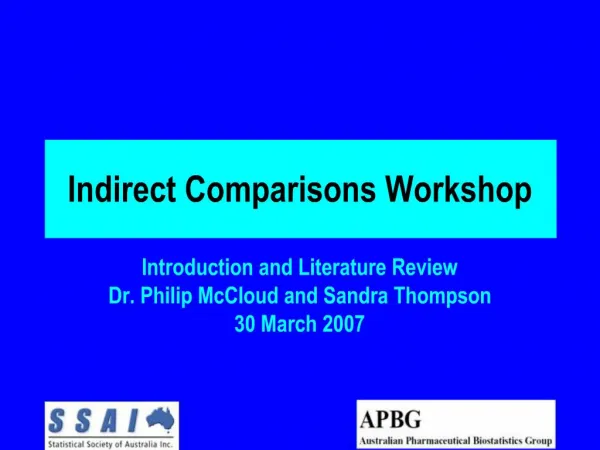 Indirect Comparisons Workshop

Introduction and Literature Review
Dr. Philip McCloud and Sandra Thompson
30 March 2007

SSAI
Statistical Society of Australia Inc.

APBG
Australian Pharmaceutical Biostatistics Group